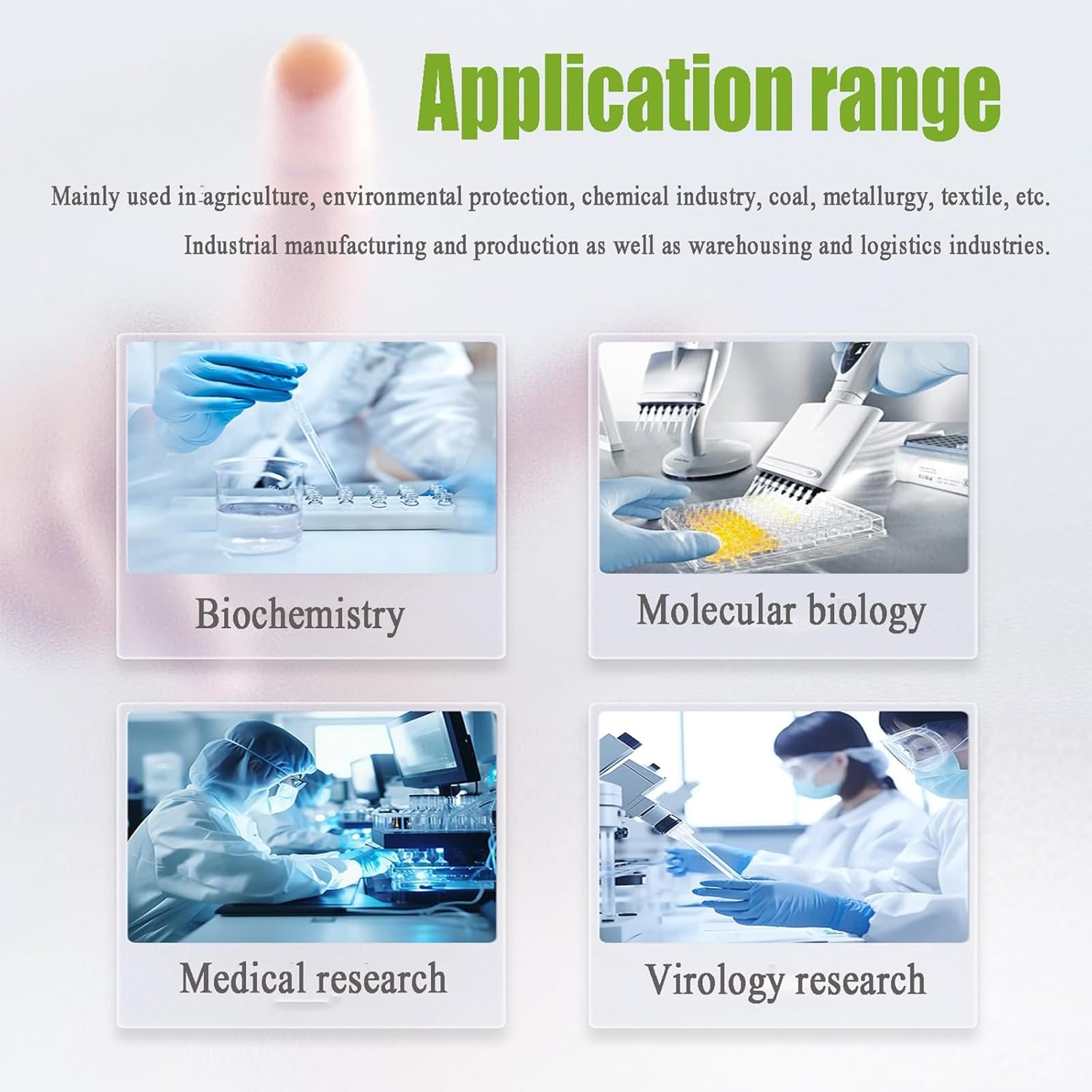 Application range

Mainly used in agriculture, environmental protection, chemical industry, coal, metallurgy, textile, etc. Industrial manufacturing and production as well as warehousing and logistics industries.

Biochemistry

Molecular biology

Medical research

Virology research